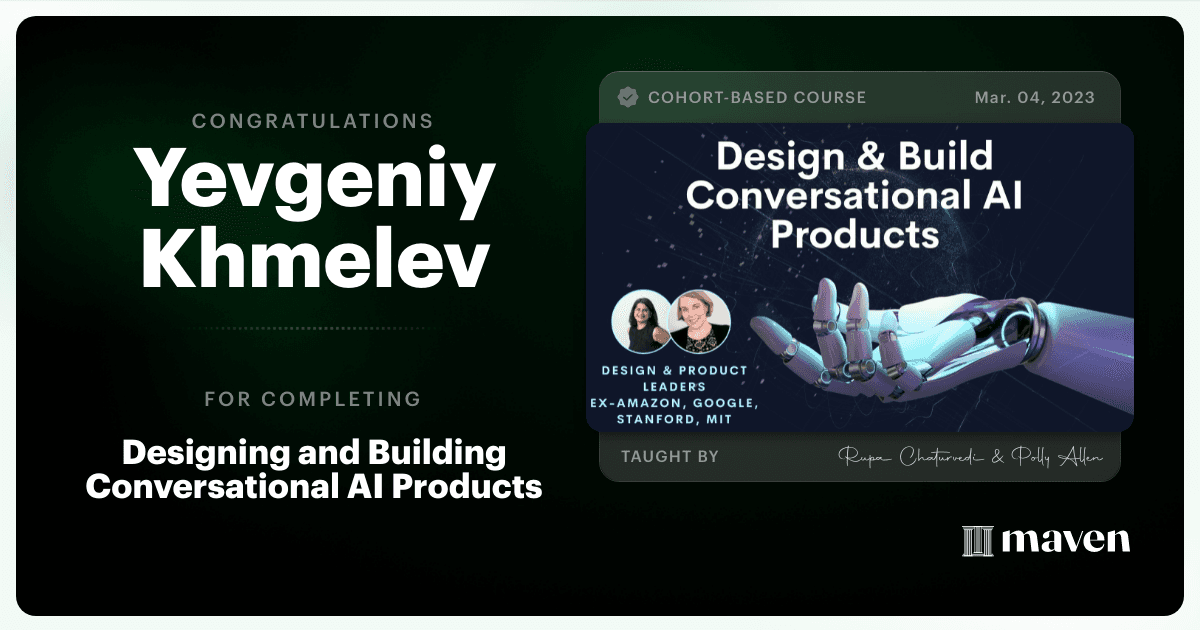 CONGRATULATIONS

Yevgeniy Khmelev

FOR COMPLETING

Designing and Building Conversational AI Products

COHORT-BASED COURSE

Mar. 04, 2023

Design & Build Conversational AI Products

DESIGN & PRODUCT LEADERS EX-AMAZON, GOOGLE, STANFORD, MIT

TAUGHT BY

Rupa Chaturvedi & Polly Allen

maven